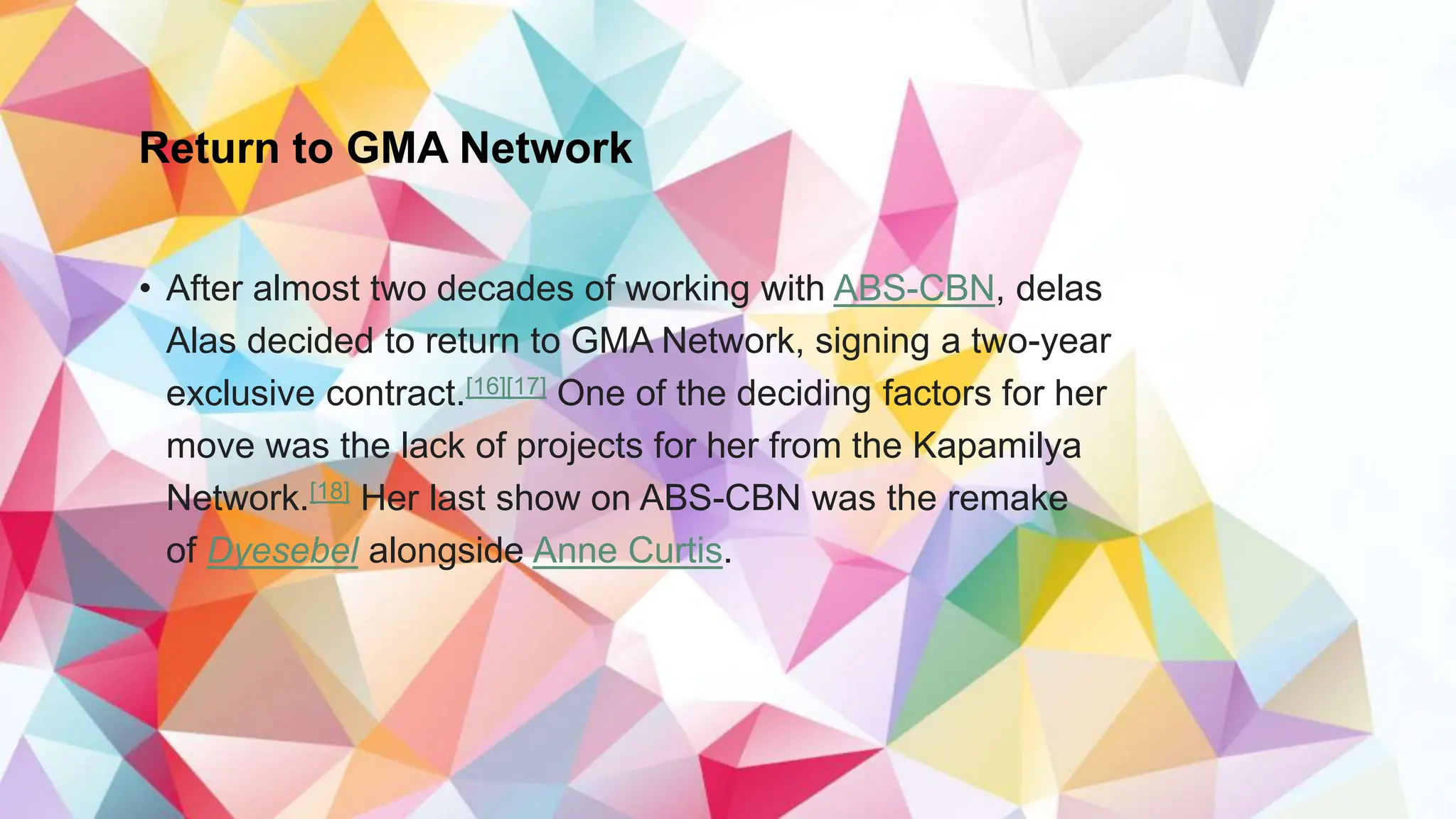 Return to GMA Network

• After almost two decades of working with ABS-CBN, delas Alas decided to return to GMA Network, signing a two-year exclusive contract.[16][17] One of the deciding factors for her move was the lack of projects for her from the Kapamilya Network.[18] Her last show on ABS-CBN was the remake of Dyesebel alongside Anne Curtis.